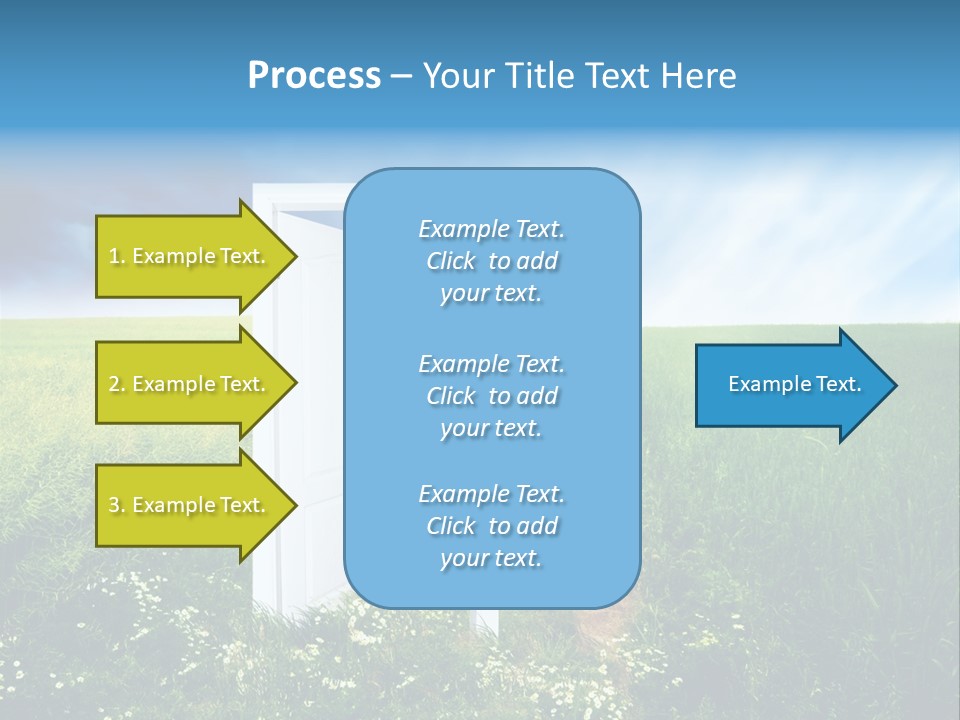 Process – Your Title Text Here

1. Example Text.

2. Example Text.

3. Example Text.

Example Text. Click to add your text.

Example Text. Click to add your text.

Example Text. Click to add your text.

Example Text.